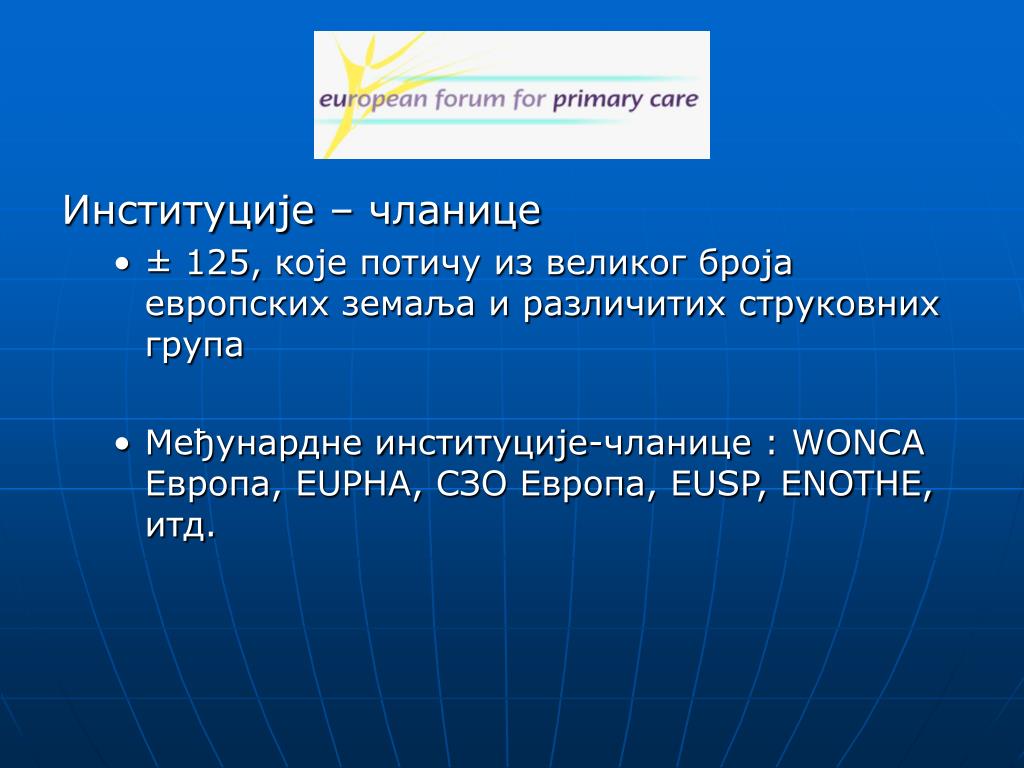 european forum for primary care

Институције – чланице

• ± 125, које потичу из великог броја европских земаља и различитих струковних група

• Међунардне институције-чланице : WONCA Европа, EUPHA, СЗО Европа, EUSP, ENOTHE, итд.